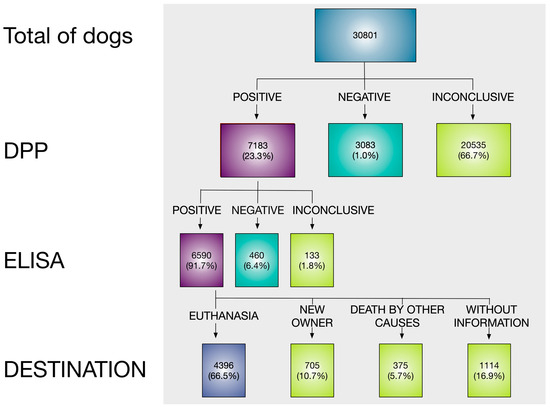 Total of dogs

30801

POSITIVE NEGATIVE INCONCLUSIVE

DPP

7183 (23.3%)

3083 (1.0%)

20535 (66.7%)

POSITIVE NEGATIVE INCONCLUSIVE

ELISA

6590 (91.7%)

460 (6.4%)

133 (1.8%)

EUTHANASIA

NEW OWNER

DEATH BY OTHER CAUSES

WITHOUT INFORMATION

DESTINATION

4396 (66.5%)

705 (10.7%)

375 (5.7%)

1114 (16.9%)